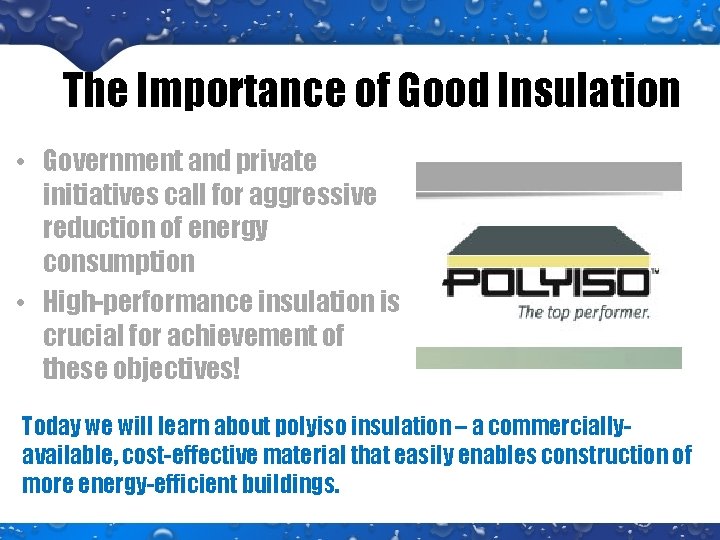 The Importance of Good Insulation

• Government and private initiatives call for aggressive reduction of energy consumption
• High-performance insulation is crucial for achievement of these objectives!

POLYISO™
The top performer.

Today we will learn about polyiso insulation – a commercially-available, cost-effective material that easily enables construction of more energy-efficient buildings.